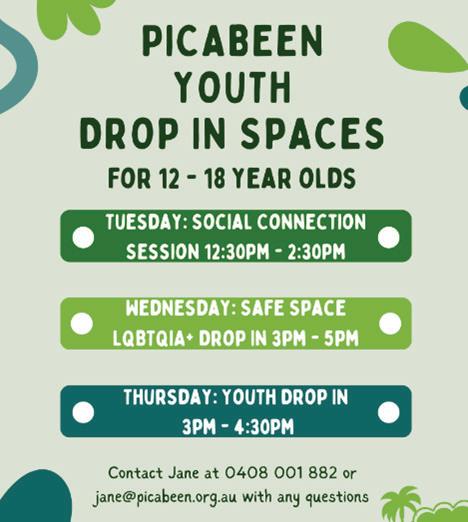 PICABEEN YOUTH DROP IN SPACES

FOR 12 - 18 YEAR OLDS

TUESDAY: SOCIAL CONNECTION SESSION 12:30PM - 2:30PM

WEDNESDAY: SAFE SPACE LQBTQIA+ DROP IN 3PM - 5PM

THURSDAY: YOUTH DROP IN 3PM - 4:30PM

Contact Jane at 0408 001 882 or jane@picabeen.org.au with any questions